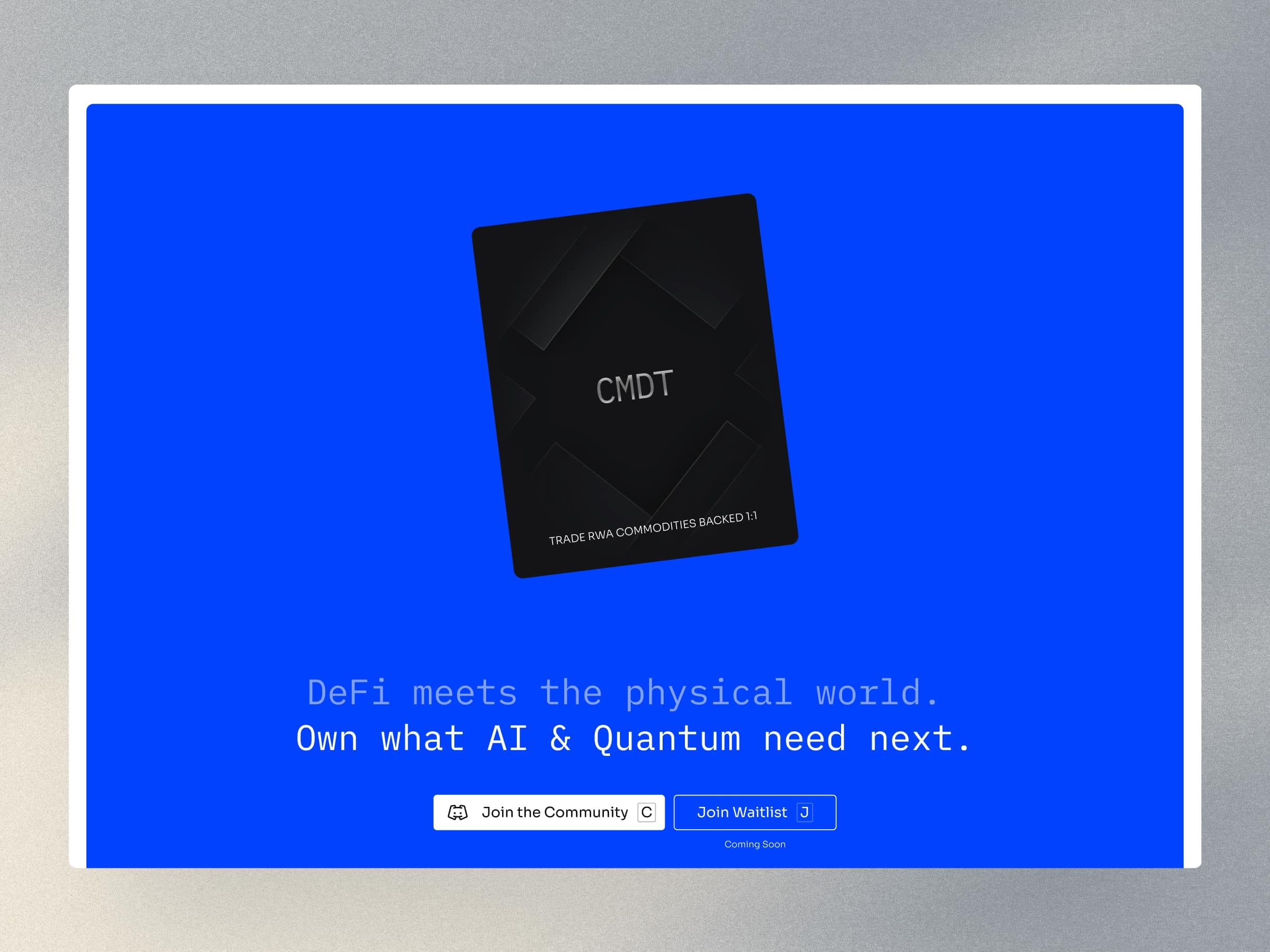 CMDT

TRADE RWA COMMODITIES BACKED 1:1

DeFi meets the physical world.
Own what AI & Quantum need next.

Join the Community C

Join Waitlist J

Coming Soon